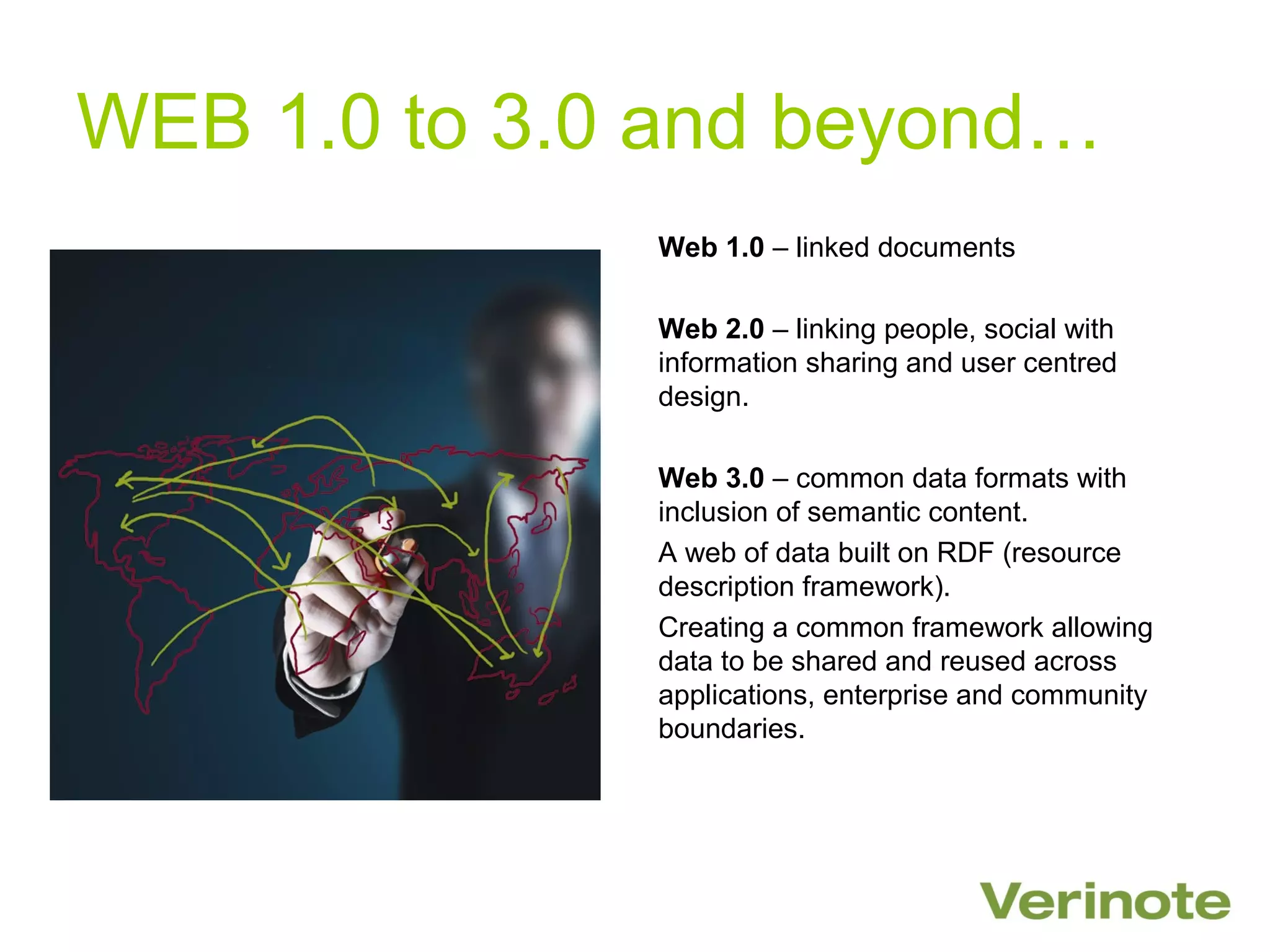 WEB 1.0 to 3.0 and beyond…

Web 1.0 – linked documents

Web 2.0 – linking people, social with information sharing and user centred design.

Web 3.0 – common data formats with inclusion of semantic content.

A web of data built on RDF (resource description framework).

Creating a common framework allowing data to be shared and reused across applications, enterprise and community boundaries.

Verinote